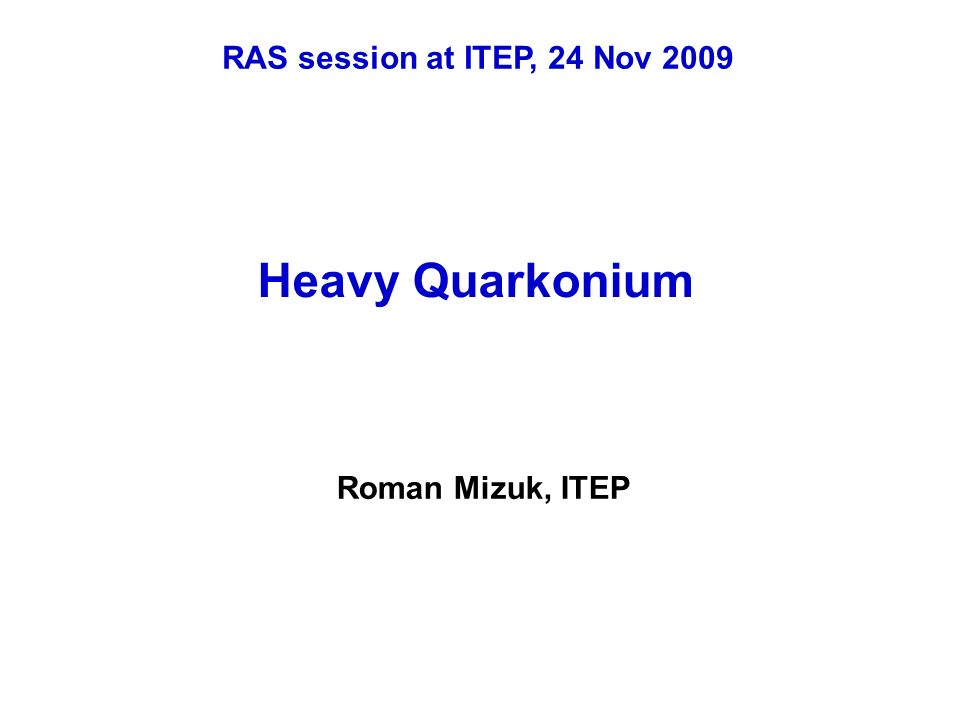 RAS session at ITEP, 24 Nov 2009

Heavy Quarkonium

Roman Mizuk, ITEP